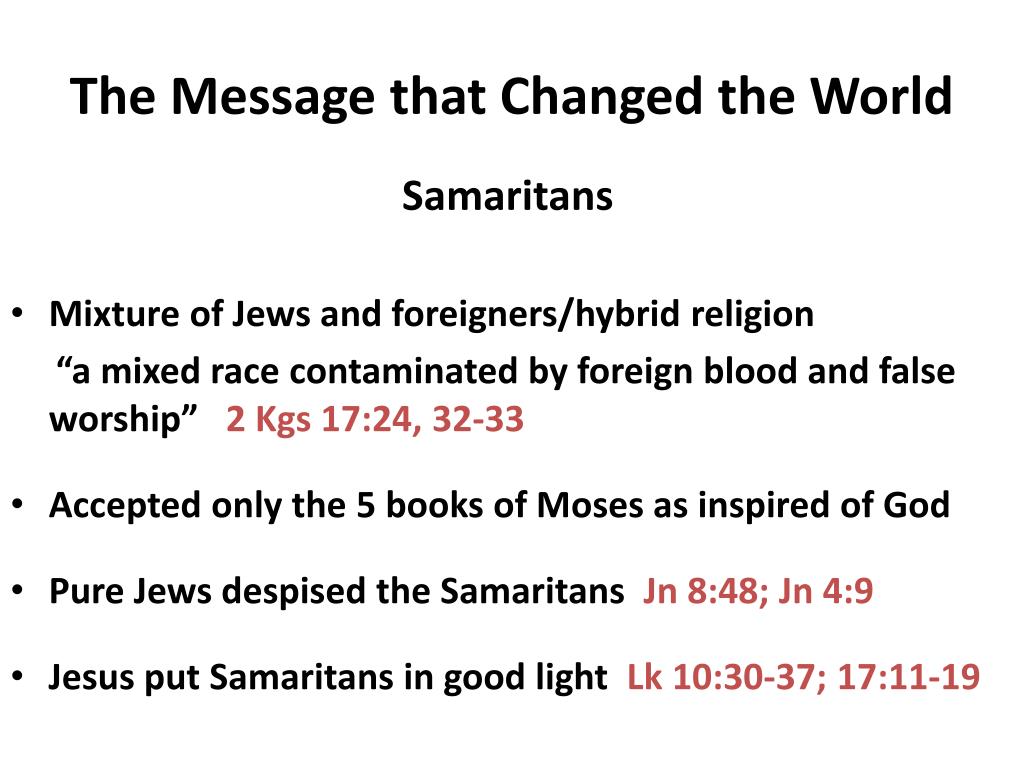 The Message that Changed the World

Samaritans

• Mixture of Jews and foreigners/hybrid religion
“a mixed race contaminated by foreign blood and false worship” 2 Kgs 17:24, 32-33

• Accepted only the 5 books of Moses as inspired of God

• Pure Jews despised the Samaritans Jn 8:48; Jn 4:9

• Jesus put Samaritans in good light Lk 10:30-37; 17:11-19